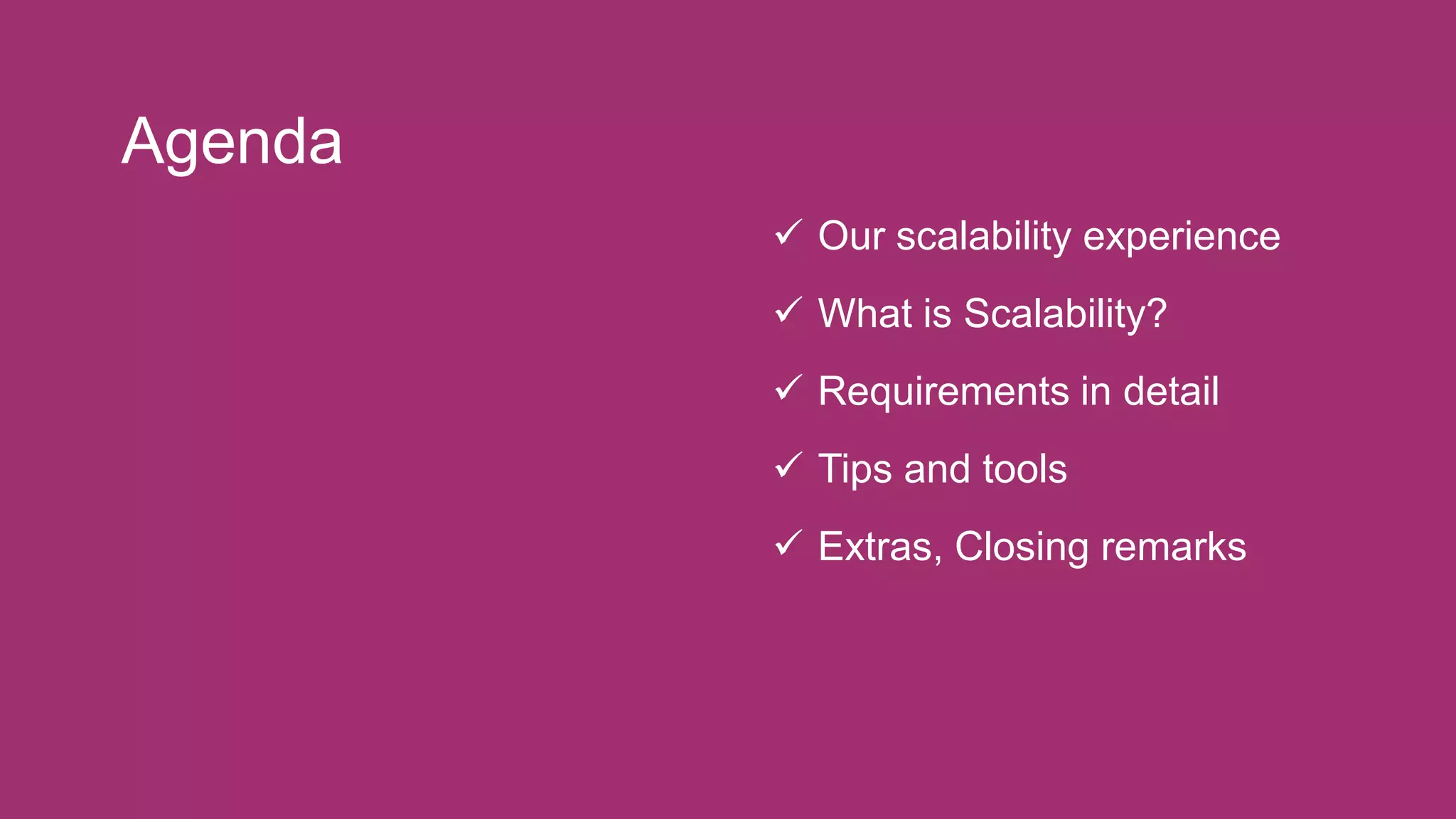 Agenda

✓ Our scalability experience
✓ What is Scalability?
✓ Requirements in detail
✓ Tips and tools
✓ Extras, Closing remarks